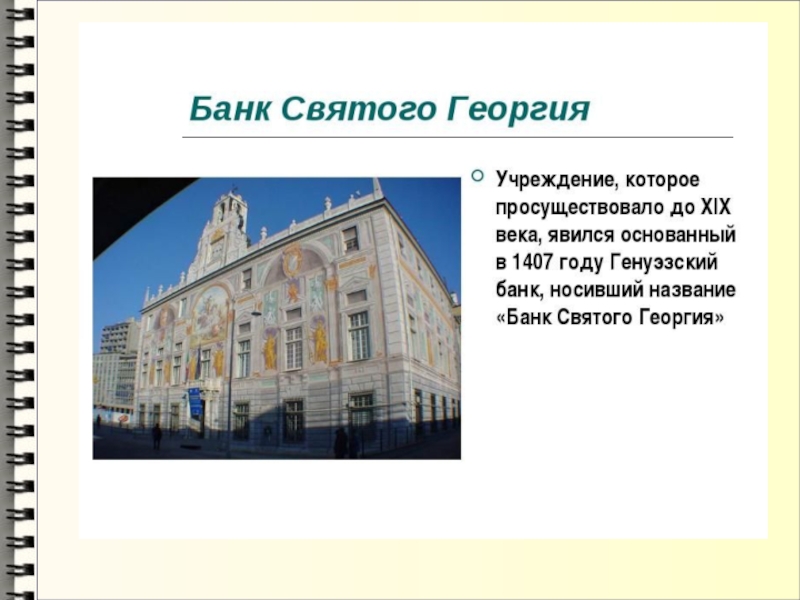 Банк Святого Георгия

Учреждение, которое просуществовало до XIX века, явился основанный в 1407 году Генуэзский банк, носивший название «Банк Святого Георгия»